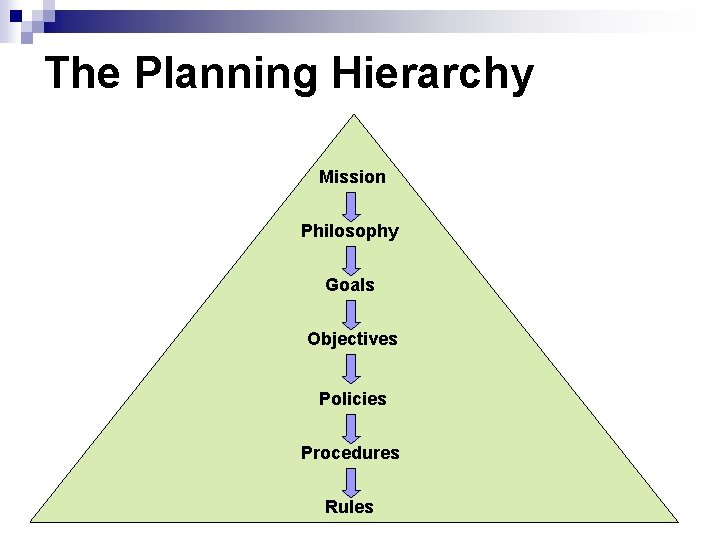 The Planning Hierarchy

Mission

Philosophy

Goals

Objectives

Policies

Procedures

Rules